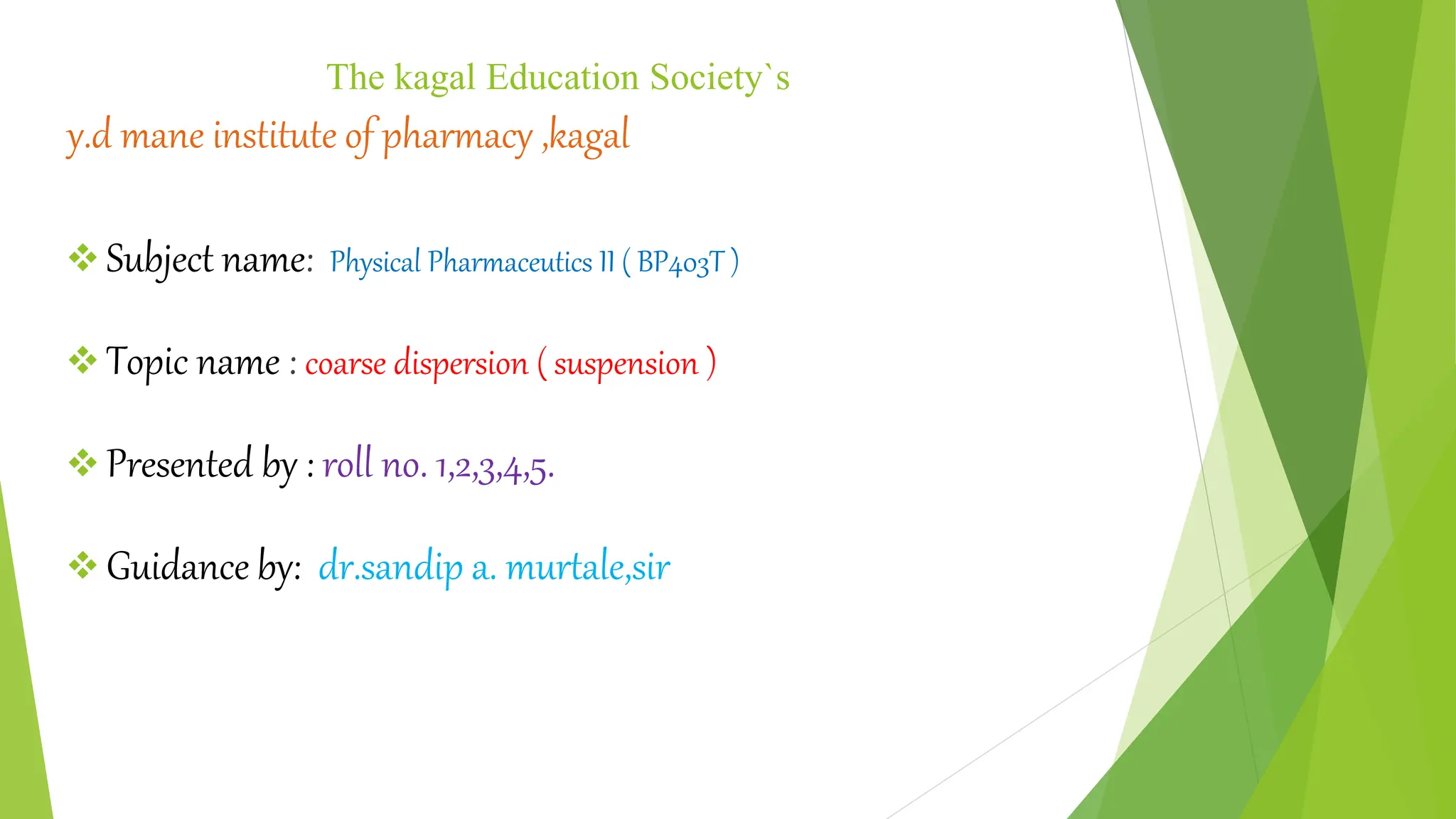 The kagal Education Society`s

y.d mane institute of pharmacy ,kagal

❖ Subject name: Physical Pharmaceutics II ( BP403T )

❖ Topic name : coarse dispersion ( suspension )

❖ Presented by : roll no. 1,2,3,4,5.

❖ Guidance by: dr.sandip a. murtale,sir